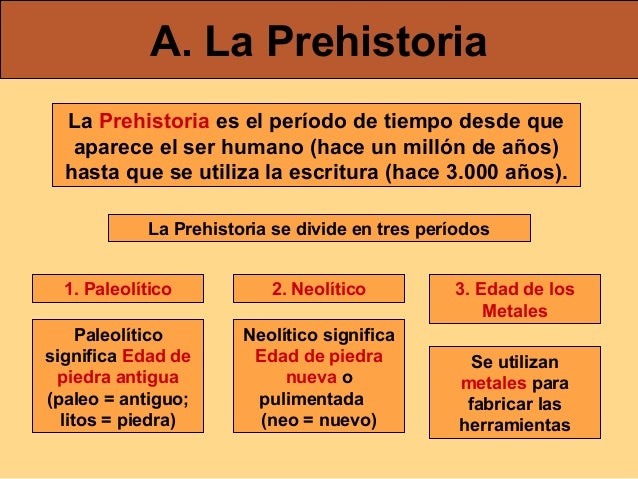 A. La Prehistoria

La Prehistoria es el período de tiempo desde que aparece el ser humano (hace un millón de años) hasta que se utiliza la escritura (hace 3.000 años).

La Prehistoria se divide en tres períodos

1. Paleolítico

Paleolítico significa Edad de piedra antigua (paleo = antiguo; litos = piedra)

2. Neolítico

Neolítico significa Edad de piedra nueva o pulimentada (neo = nuevo)

3. Edad de los Metales

Se utilizan metales para fabricar las herramientas